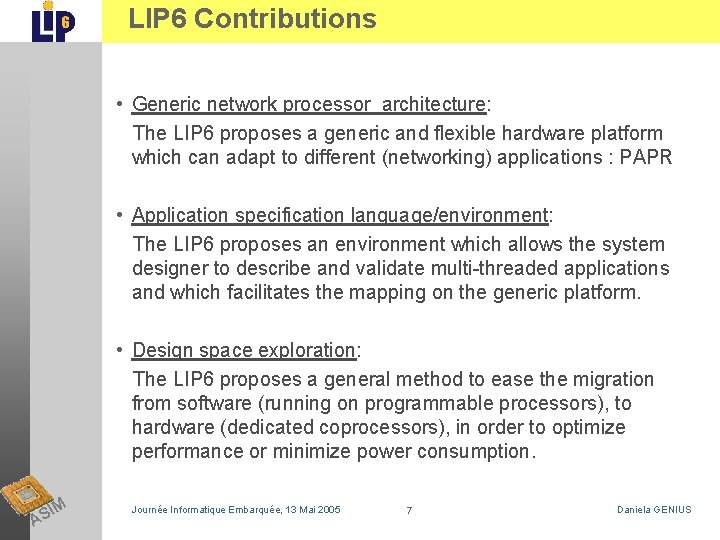 LIP6

LIP6 Contributions

• Generic network processor architecture:
The LIP6 proposes a generic and flexible hardware platform which can adapt to different (networking) applications : PAPR

• Application specification language/environment:
The LIP6 proposes an environment which allows the system designer to describe and validate multi-threaded applications and which facilitates the mapping on the generic platform.

• Design space exploration:
The LIP6 proposes a general method to ease the migration from software (running on programmable processors), to hardware (dedicated coprocessors), in order to optimize performance or minimize power consumption.

ASIM

Journée Informatique Embarquée, 13 Mai 2005

7

Daniela GENIUS